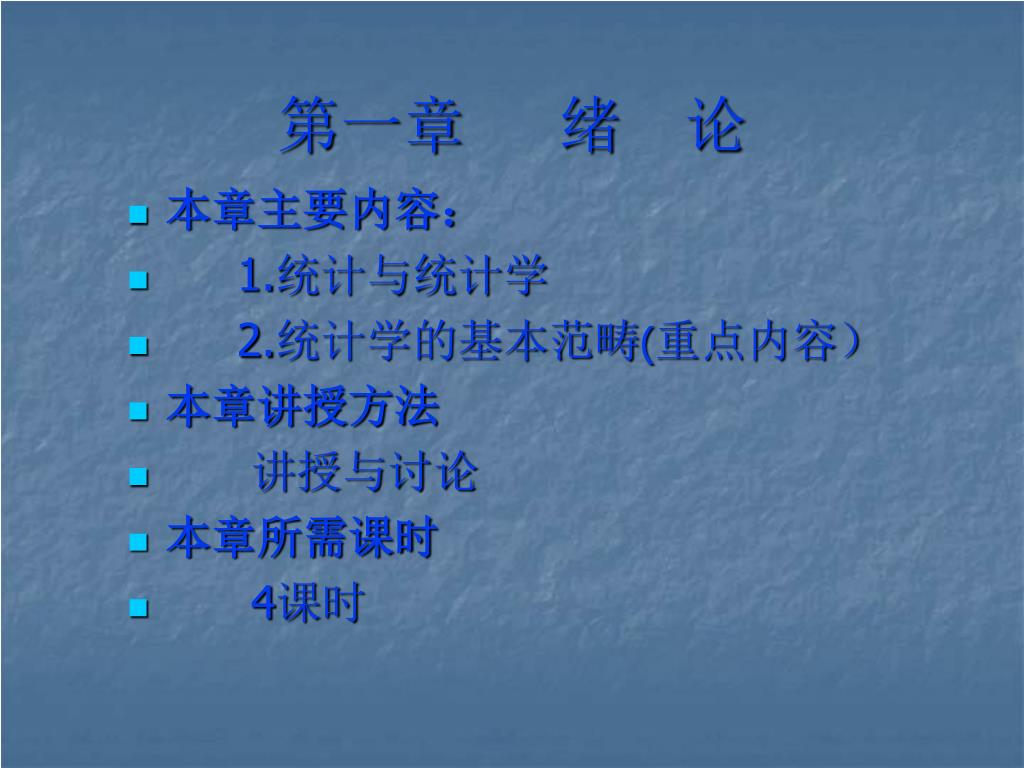 第一章　绪　论

本章主要内容：

1.统计与统计学

2.统计学的基本范畴(重点内容）

本章讲授方法

讲授与讨论

本章所需课时

4课时